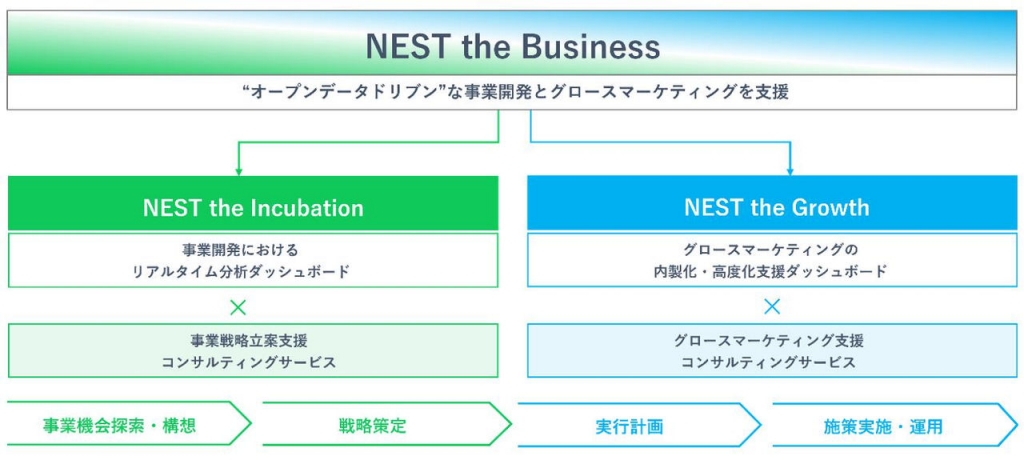 NEST the Business

“オープンデータドリブン”な事業開発とグロースマーケティングを支援

NEST the Incubation

事業開発における
リアルタイム分析ダッシュボード

×

事業戦略立案支援
コンサルティングサービス

NEST the Growth

グロースマーケティングの
内製化・高度化支援ダッシュボード

×

グロースマーケティング支援
コンサルティングサービス

事業機会探索・構想

戦略策定

実行計画

施策実施・運用